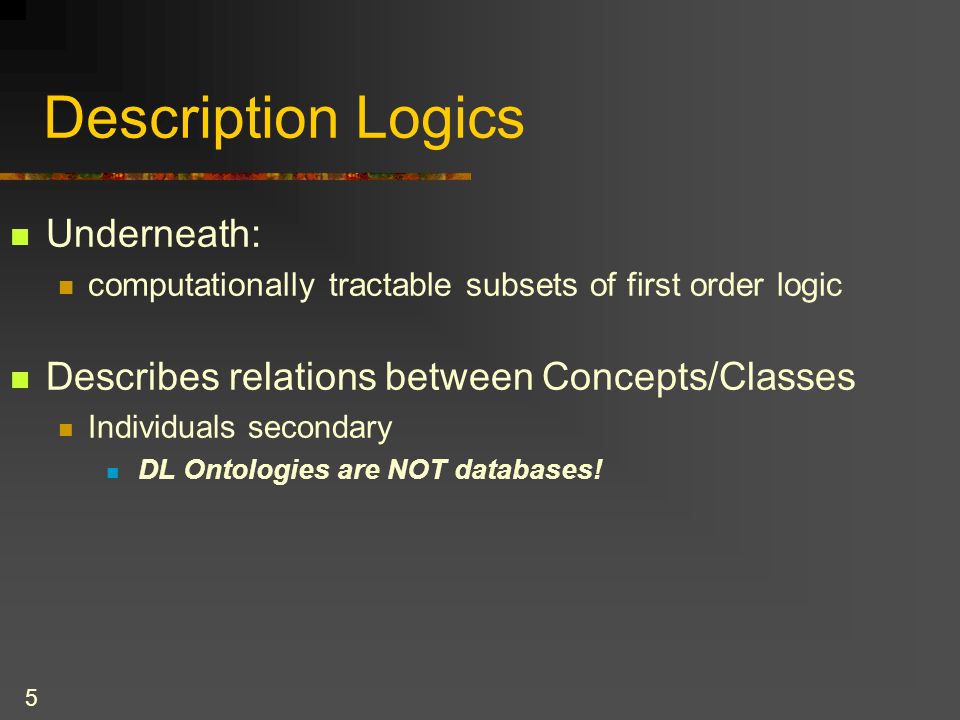 Description Logics

Underneath:

computationally tractable subsets of first order logic

Describes relations between Concepts/Classes

Individuals secondary

DL Ontologies are NOT databases!

5